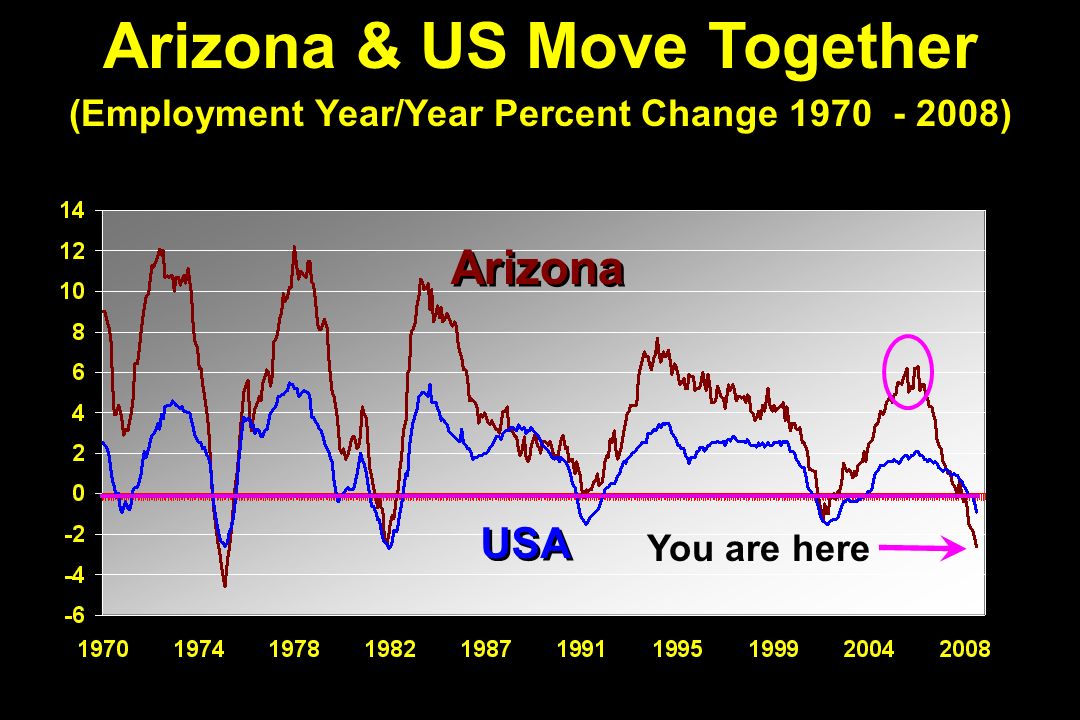 Arizona & US Move Together
(Employment Year/Year Percent Change 1970 - 2008)

14
12
10
8
6
4
2
0
-2
-4
-6

Arizona
USA
You are here

1970 1974 1978 1982 1987 1991 1995 1999 2004 2008